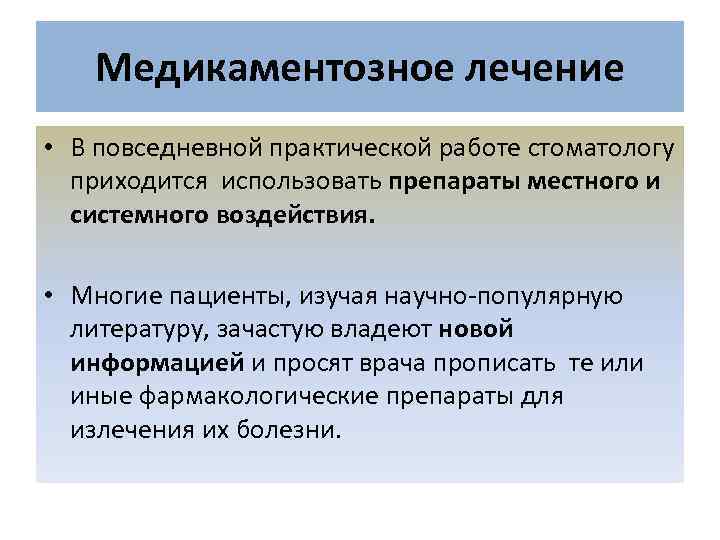 Медикаментозное лечение

• В повседневной практической работе стоматологу приходится использовать препараты местного и системного воздействия.

• Многие пациенты, изучая научно-популярную литературу, зачастую владеют новой информацией и просят врача прописать те или иные фармакологические препараты для излечения их болезни.